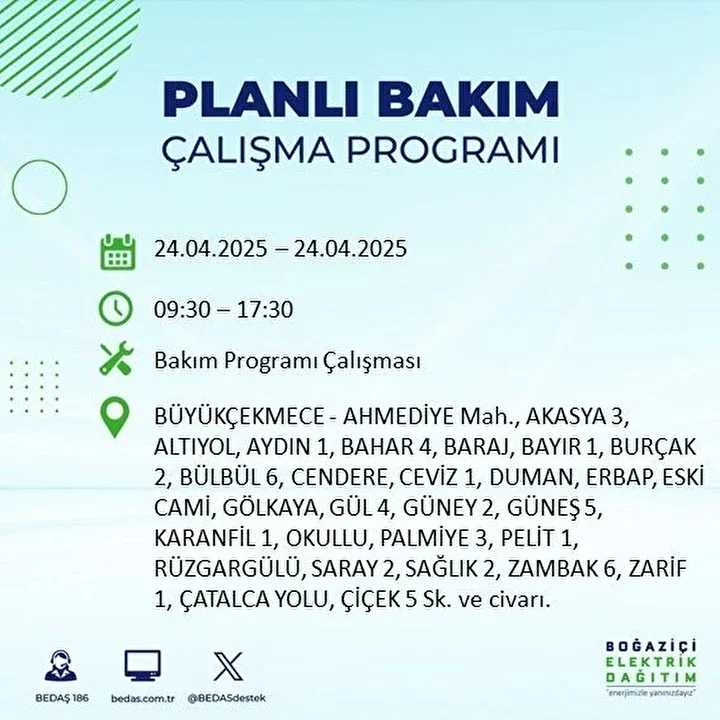 PLANLI BAKIM
ÇALIŞMA PROGRAMI

24.04.2025 – 24.04.2025

09:30 – 17:30

Bakım Programı Çalışması

BÜYÜKÇEKMECE - AHMEDİYE Mah., AKASYA 3, ALTIYOL, AYDIN 1, BAHAR 4, BARAJ, BAYIR 1, BURÇAK 2, BÜLBÜL 6, CENDERE, CEVİZ 1, DUMAN, ERBAP, ESKİ CAMİ, GÖLKAYA, GÜL 4, GÜNEY 2, GÜNEŞ 5, KARANFİL 1, OKULLU, PALMİYE 3, PELİT 1, RÜZGARGÜLÜ, SARAY 2, SAĞLIK 2, ZAMBAK 6, ZARİF 1, ÇATALCA YOLU, ÇİÇEK 5 Sk. ve civarı.

BEDAŞ 186
bedas.com.tr
@BEDASdestek

BOĞAZİÇİ
ELEKTRİK
DAĞITIM
"enerjimizle yanınızdayız"